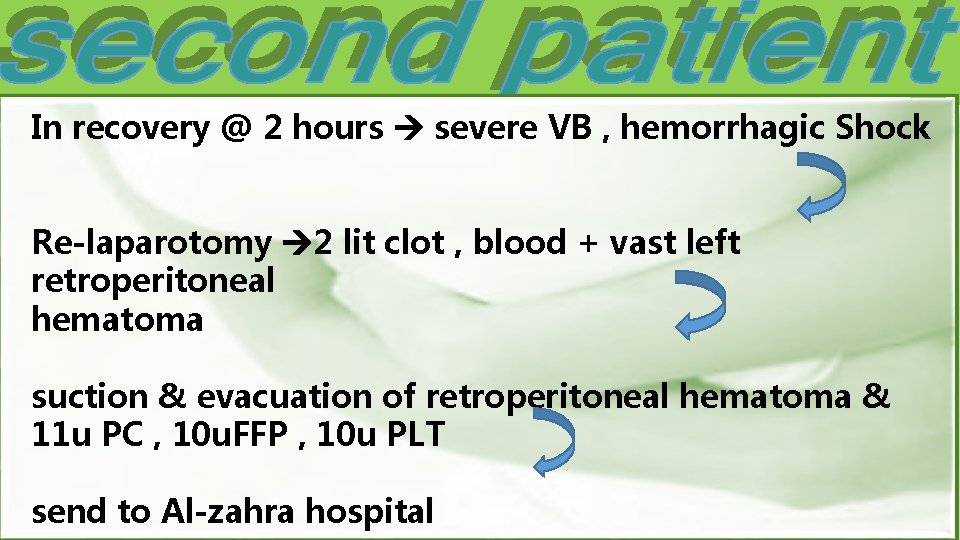 second patient

In recovery @ 2 hours → severe VB , hemorrhagic Shock

Re-laparotomy →2 lit clot , blood + vast left retroperitoneal hematoma

suction & evacuation of retroperitoneal hematoma & 11u PC , 10uFFP , 10u PLT

send to Al-zahra hospital